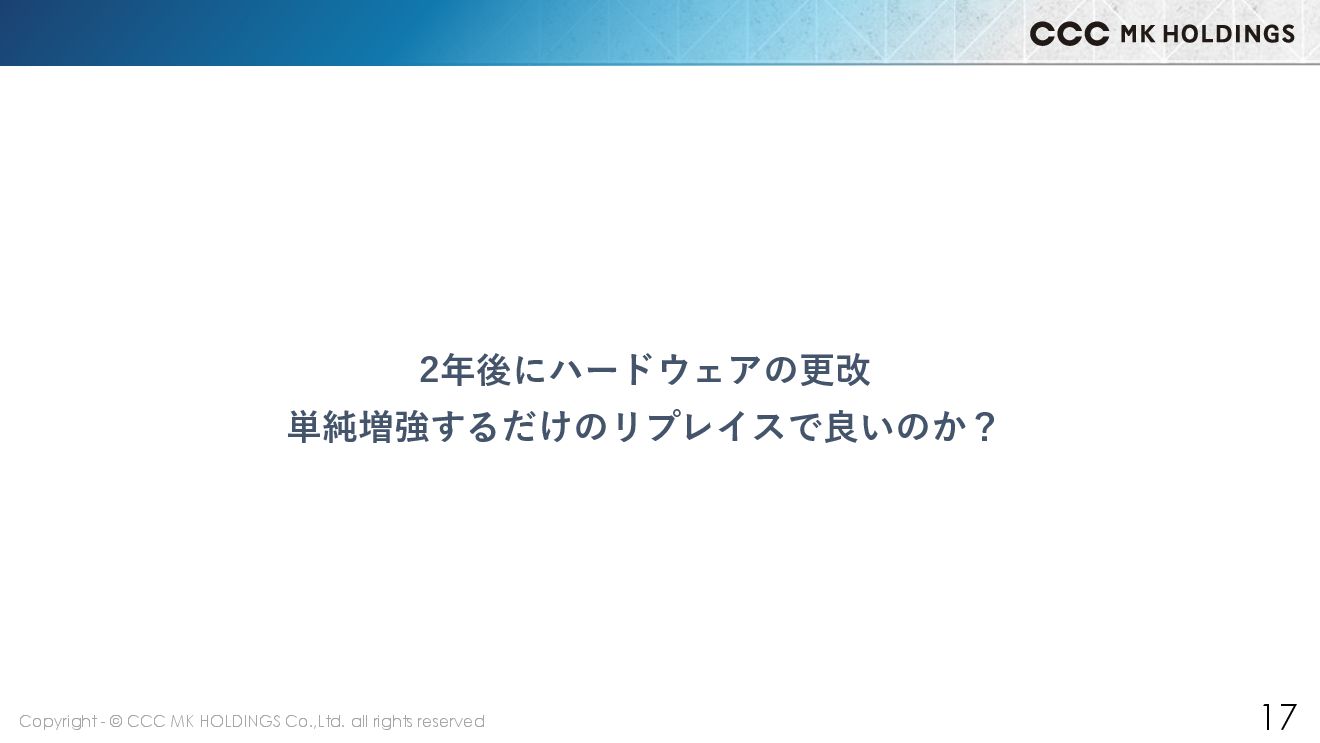 CCC MK HOLDINGS

2年後にハードウェアの更改
単純増強するだけのリプレイスで良いのか？

Copyright - © CCC MK HOLDINGS Co.,Ltd. all rights reserved

17